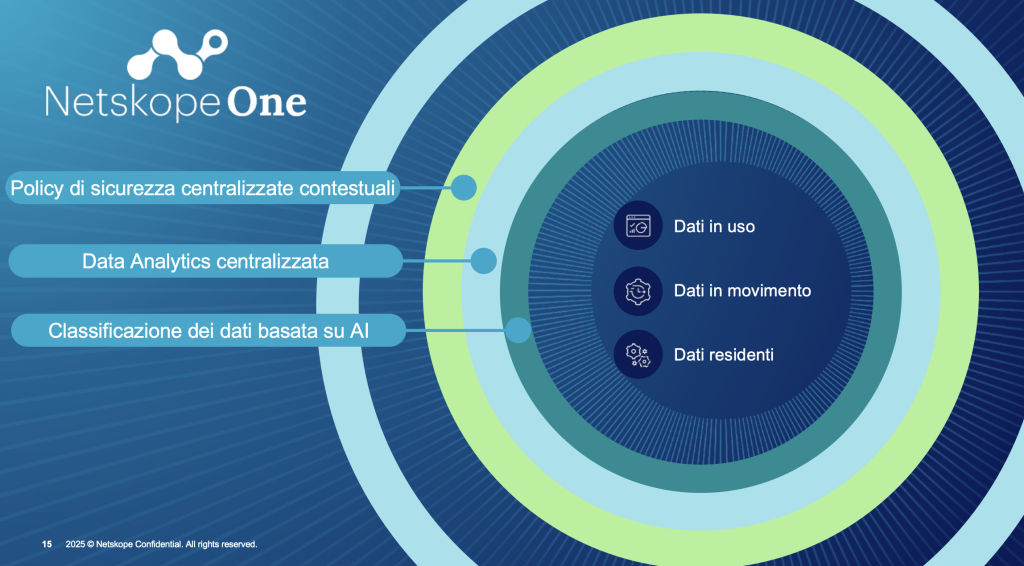 Netskope One

Policy di sicurezza centralizzate contestuali

Data Analytics centralizzata

Classificazione dei dati basata su AI

Dati in uso

Dati in movimento

Dati residenti

15 2025 © Netskope Confidential. All rights reserved.